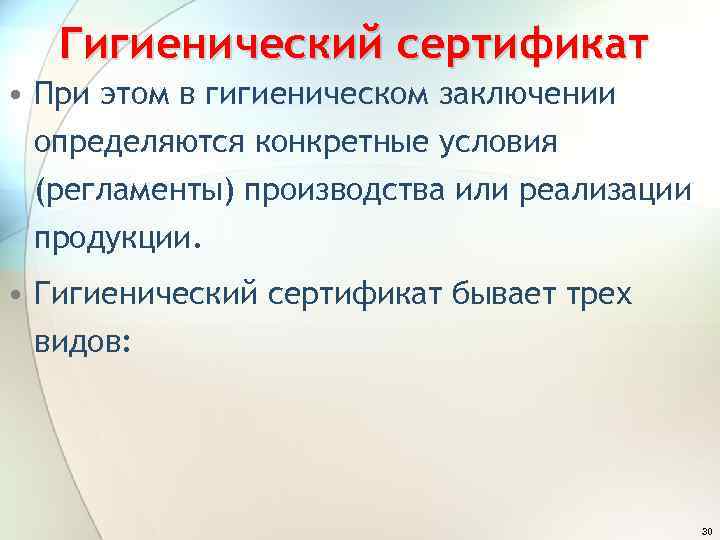 Гигиенический сертификат

• При этом в гигиеническом заключении определяются конкретные условия (регламенты) производства или реализации продукции.

• Гигиенический сертификат бывает трех видов:

30